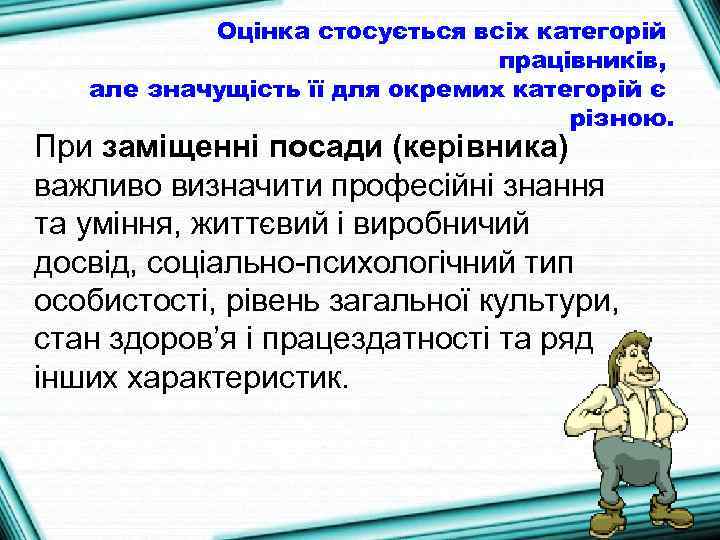 Оцінка стосується всіх категорій працівників, але значущість її для окремих категорій є різною.

При заміщенні посади (керівника) важливо визначити професійні знання та уміння, життєвий і виробничий досвід, соціально-психологічний тип особистості, рівень загальної культури, стан здоров'я і працездатності та ряд інших характеристик.